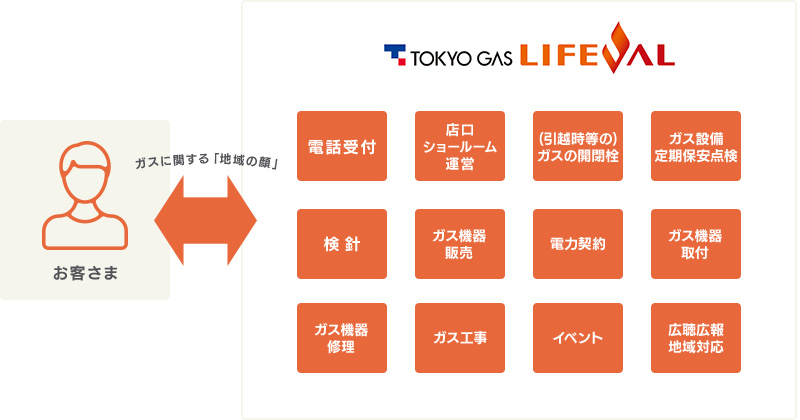 お客さま

ガスに関する「地域の顔」

TOKYO GAS LIFEVAL

電話受付

店口
ショールーム
運営

(引越時等の)
ガスの開閉栓

ガス設備
定期保安点検

検 針

ガス機器
販売

電力契約

ガス機器
取付

ガス機器
修理

ガス工事

イベント

広聴広報
地域対応